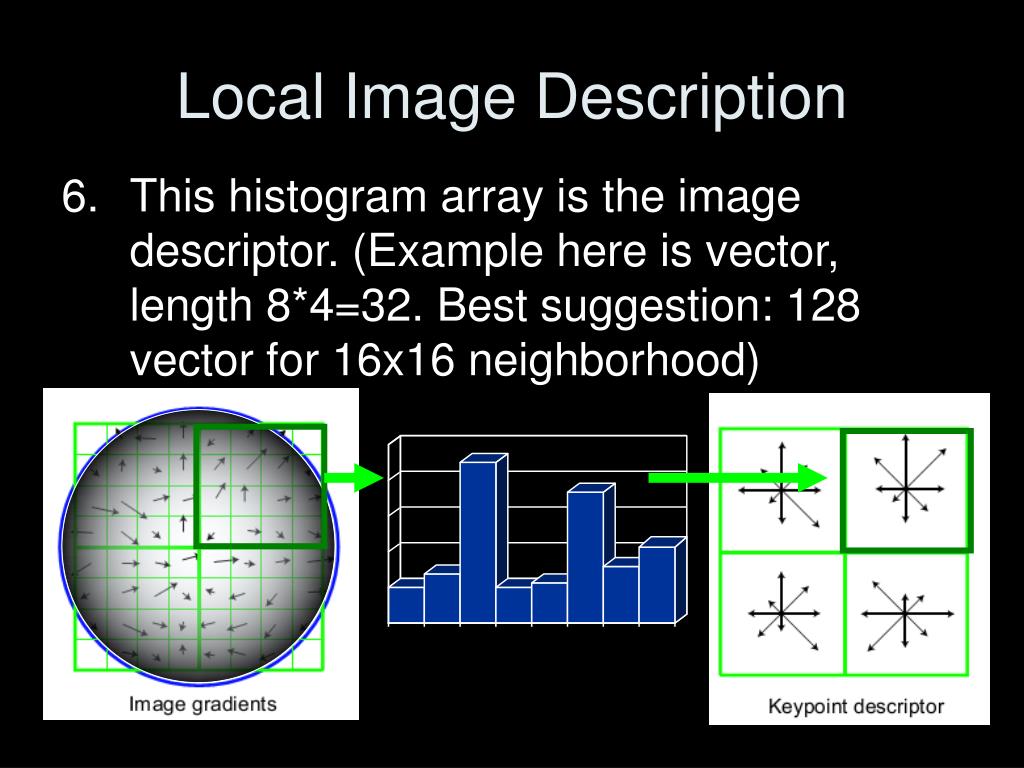 Local Image Description

6. This histogram array is the image descriptor. (Example here is vector, length 8*4=32. Best suggestion: 128 vector for 16x16 neighborhood)

Image gradients

Keypoint descriptor